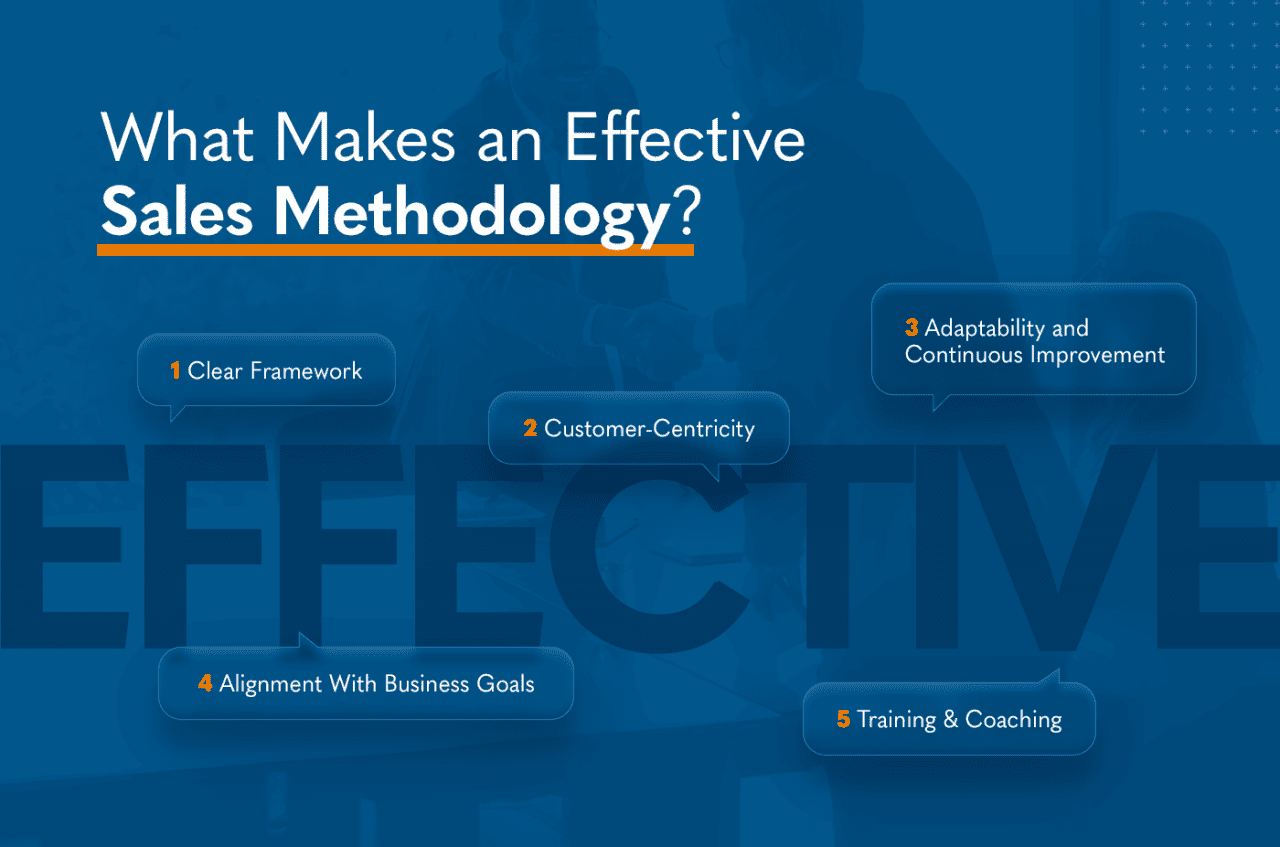 What Makes an Effective Sales Methodology?

1 Clear Framework

2 Customer-Centricity

3 Adaptability and Continuous Improvement

EFFECTIVE

4 Alignment With Business Goals

5 Training & Coaching